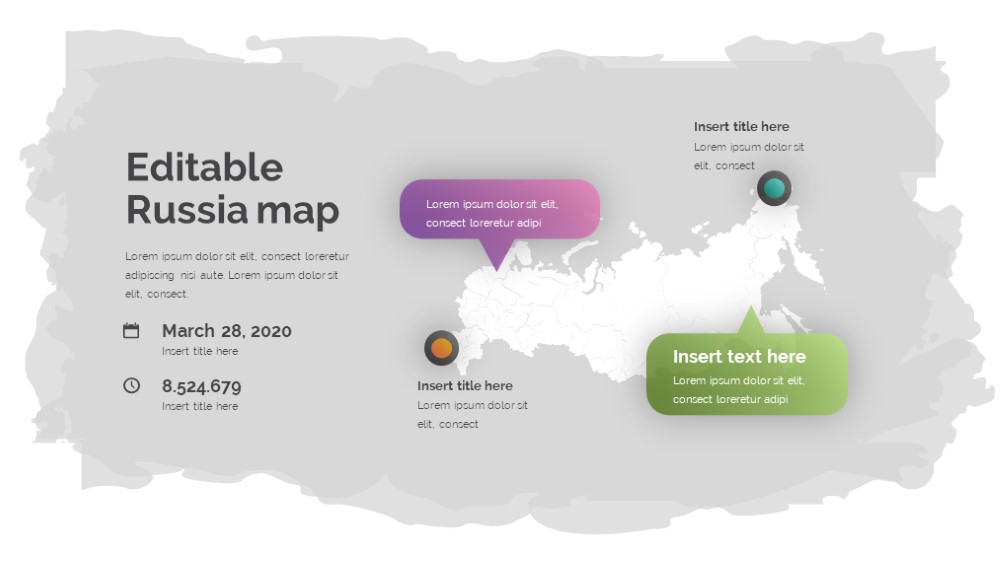 Editable Russia map

Lorem ipsum dolor sit elit, consect loreretur adipiscing nisi aute. Lorem ipsum dolor sit elit, consect

March 28, 2020
Insert title here

8.524.679
Insert title here

Lorem ipsum dolor sit elit, consect loreretur adipi

Insert title here
Lorem ipsum dolor sit elit, consect

Insert title here
Lorem ipsum dolor sit elit, consect

Insert text here
Lorem ipsum dolor sit elit, consect loreretur adipi